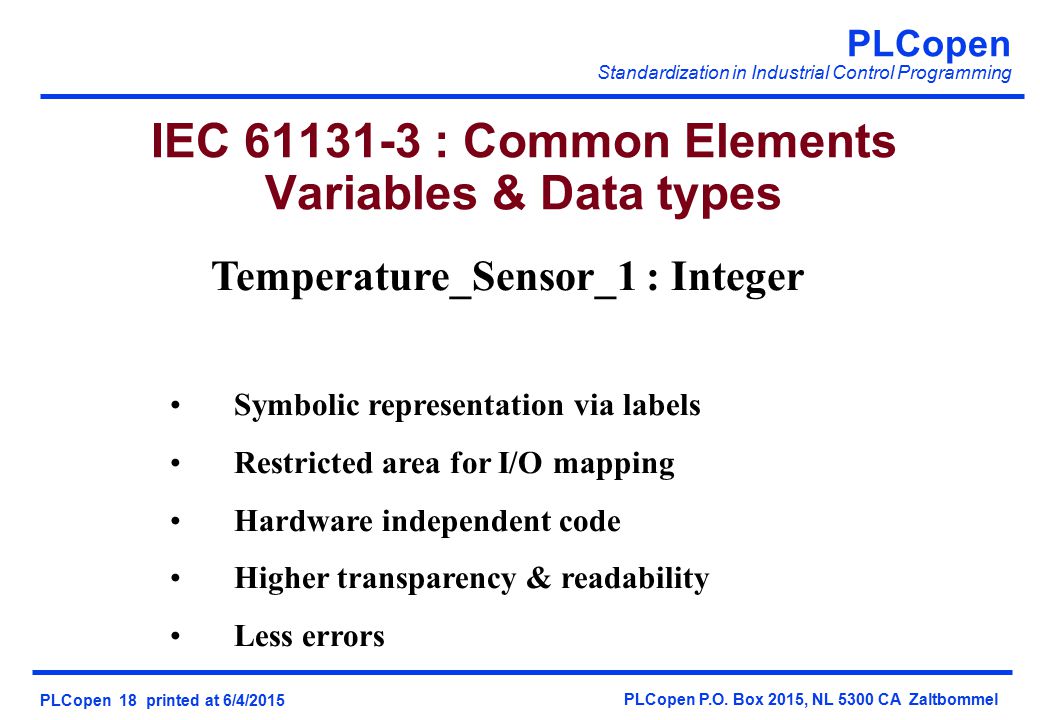 PLCopen
Standardization in Industrial Control Programming

IEC 61131-3 : Common Elements
Variables & Data types

Temperature_Sensor_1 : Integer

• Symbolic representation via labels
• Restricted area for I/O mapping
• Hardware independent code
• Higher transparency & readability
• Less errors

PLCopen 18 printed at 6/4/2015

PLCopen P.O. Box 2015, NL 5300 CA Zaltbommel